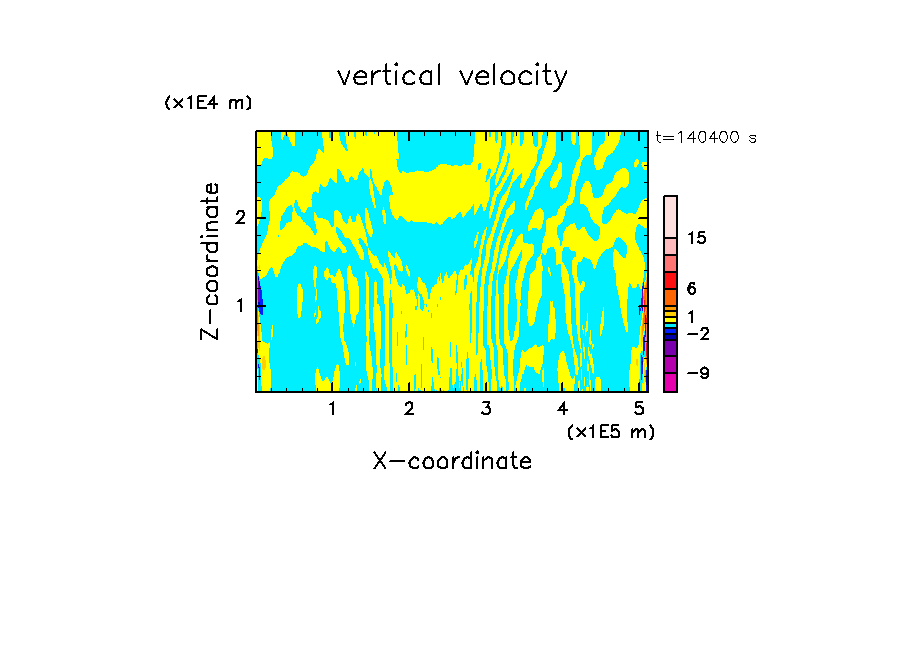 vertical velocity

(x1E4 m)

t=140400 s

Z-coordinate

2

1

15

6

1

−2

−9

1 2 3 4 5

(x1E5 m)

X-coordinate